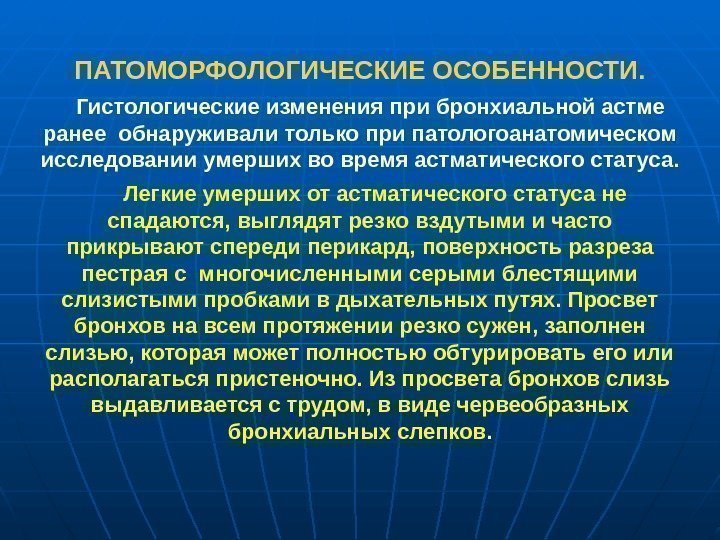 ПАТОМОРФОЛОГИЧЕСКИЕ ОСОБЕННОСТИ.

Гистологические изменения при бронхиальной астме ранее обнаруживали только при патологоанатомическом исследовании умерших во время астматического статуса.

Легкие умерших от астматического статуса не спадаются, выглядят резко вздутыми и часто прикрывают спереди перикард, поверхность разреза пестрая с многочисленными серыми блестящими слизистыми пробками в дыхательных путях. Просвет бронхов на всем протяжении резко сужен, заполнен слизью, которая может полностью обтурировать его или располагаться пристеночно. Из просвета бронхов слизь выдавливается с трудом, в виде червеобразных бронхиальных слепков.